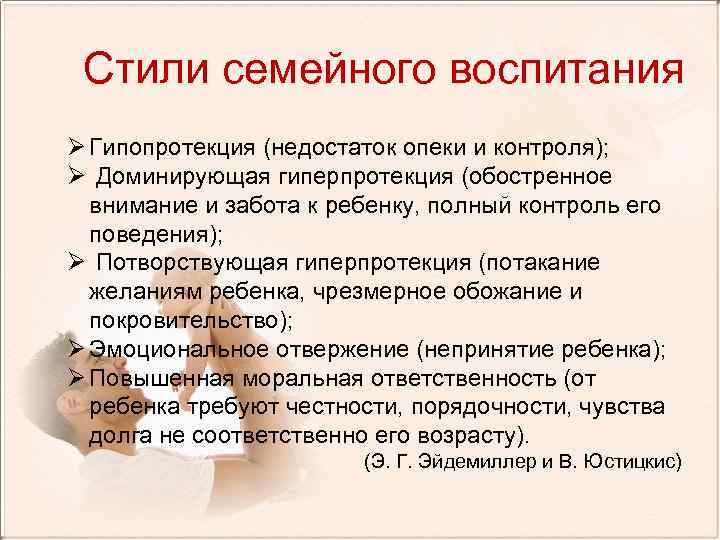 Стили семейного воспитания

➢ Гипопротекция (недостаток опеки и контроля);
➢ Доминирующая гиперпротекция (обостренное внимание и забота к ребенку, полный контроль его поведения);
➢ Потворствующая гиперпротекция (потакание желаниям ребенка, чрезмерное обожание и покровительство);
➢ Эмоциональное отвержение (непринятие ребенка);
➢ Повышенная моральная ответственность (от ребенка требуют честности, порядочности, чувства долга не соответственно его возрасту).

(Э. Г. Эйдемиллер и В. Юстицкис)